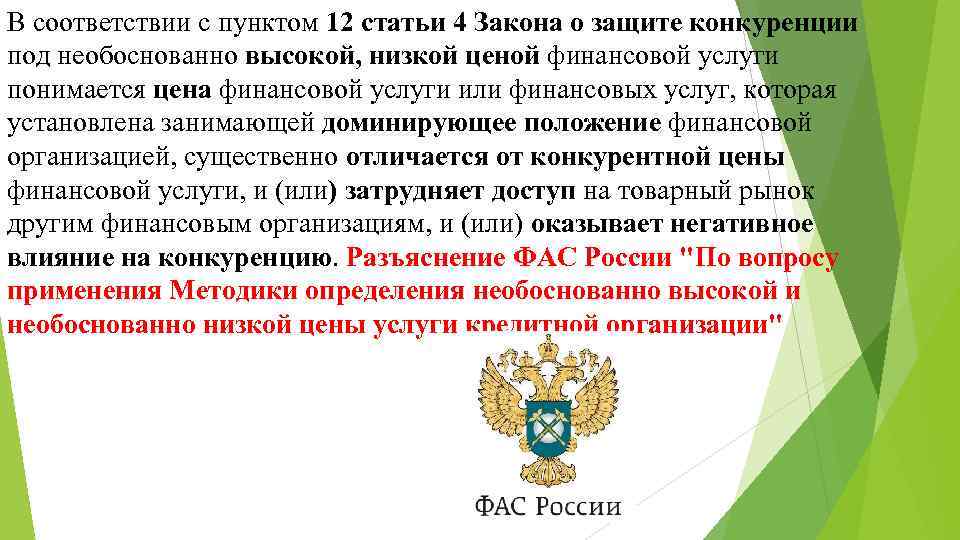 В соответствии с пунктом 12 статьи 4 Закона о защите конкуренции под необоснованно высокой, низкой ценой финансовой услуги понимается цена финансовой услуги или финансовых услуг, которая установлена занимающей доминирующее положение финансовой организацией, существенно отличается от конкурентной цены финансовой услуги, и (или) затрудняет доступ на товарный рынок другим финансовым организациям, и (или) оказывает негативное влияние на конкуренцию. Разъяснение ФАС России "По вопросу применения Методики определения необоснованно высокой и необоснованно низкой цены услуги кредитной организации"

ФАС России